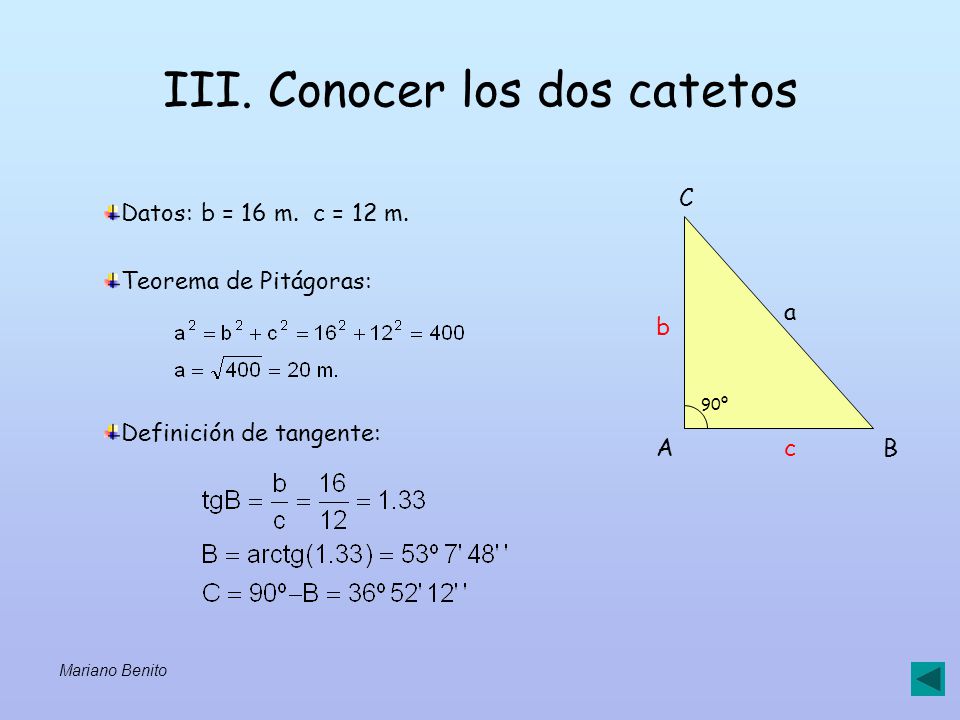 III. Conocer los dos catetos

Datos: b = 16 m. c = 12 m.

Teorema de Pitágoras:

$a^2 = b^2 + c^2 = 16^2 + 12^2 = 400$
$a = \sqrt{400} = 20$ m.

Definición de tangente:

$tgB = \frac{b}{c} = \frac{16}{12} = 1.33$
$B = arctg(1.33) = 53º\ 7'\ 48''$
$C = 90º - B = 36º\ 52'\ 12''$

C
b
a
90º
A
c
B

Mariano Benito